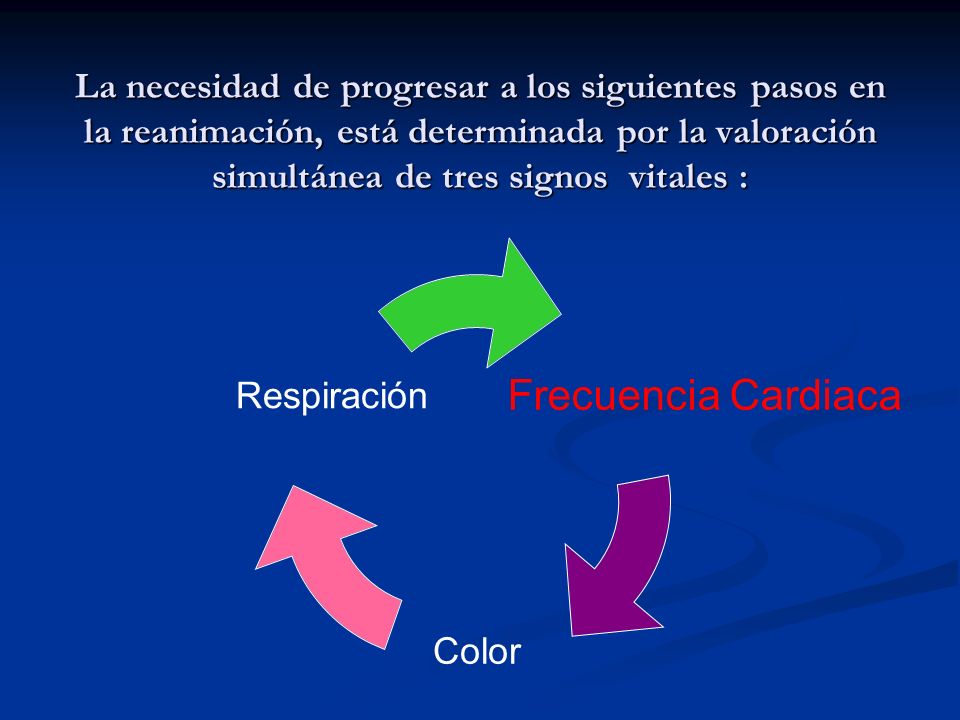 La necesidad de progresar a los siguientes pasos en la reanimación, está determinada por la valoración simultánea de tres signos vitales :

Respiración

Frecuencia Cardiaca

Color